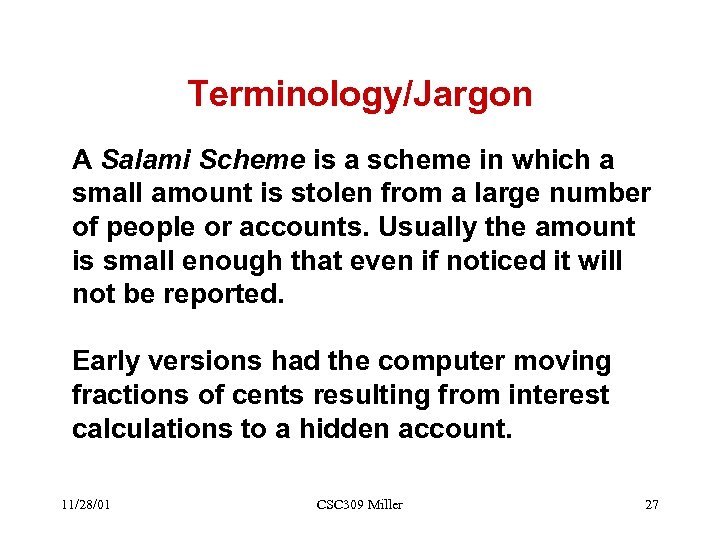 Terminology/Jargon

A Salami Scheme is a scheme in which a small amount is stolen from a large number of people or accounts. Usually the amount is small enough that even if noticed it will not be reported.

Early versions had the computer moving fractions of cents resulting from interest calculations to a hidden account.

11/28/01 CSC309 Miller 27